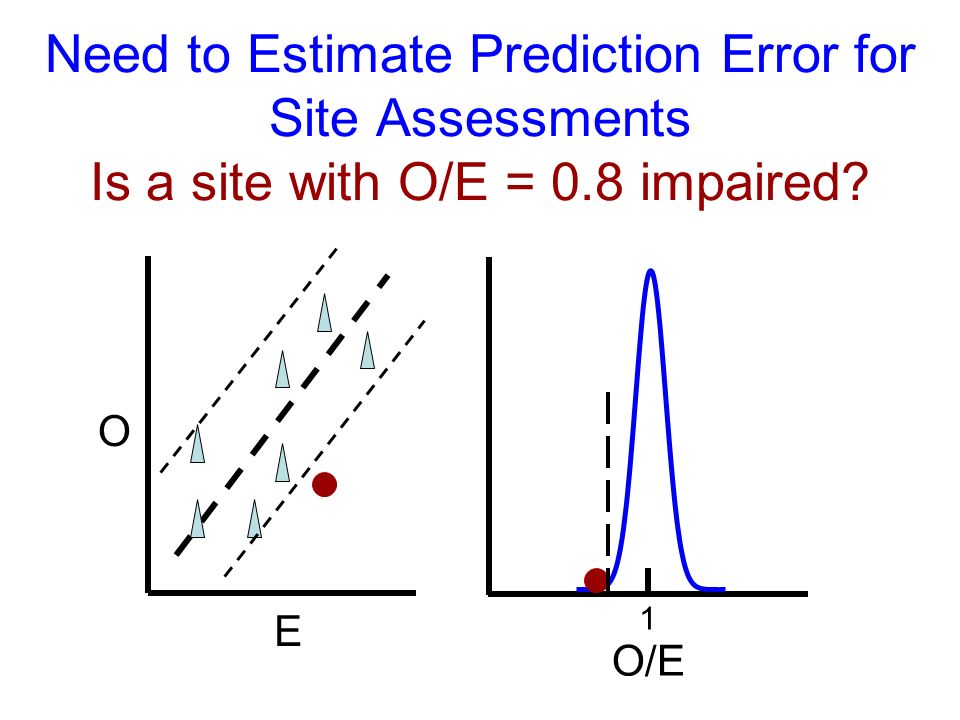 Need to Estimate Prediction Error for Site Assessments
Is a site with O/E = 0.8 impaired?

O

E

1

O/E